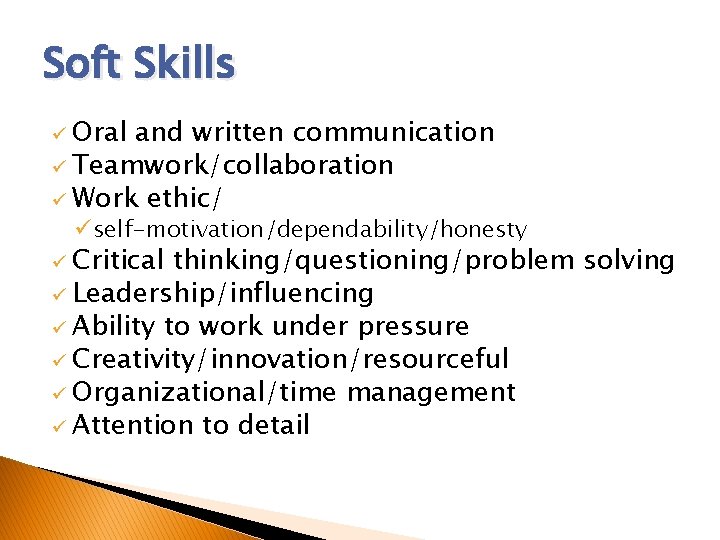 Soft Skills

✓ Oral and written communication
✓ Teamwork/collaboration
✓ Work ethic/
✓ self-motivation/dependability/honesty
✓ Critical thinking/questioning/problem solving
✓ Leadership/influencing
✓ Ability to work under pressure
✓ Creativity/innovation/resourceful
✓ Organizational/time management
✓ Attention to detail